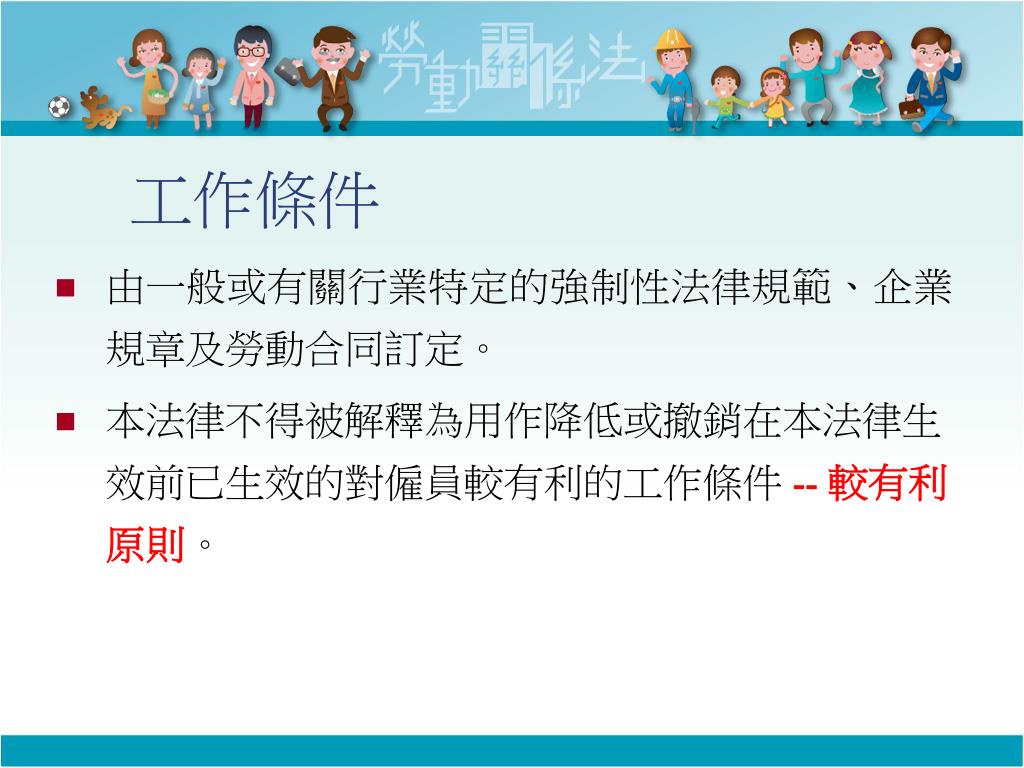 勞動關係法

工作條件

由一般或有關行業特定的強制性法律規範、企業規章及勞動合同訂定。

本法律不得被解釋為用作降低或撤銷在本法律生效前已生效的對僱員較有利的工作條件 -- 較有利原則。